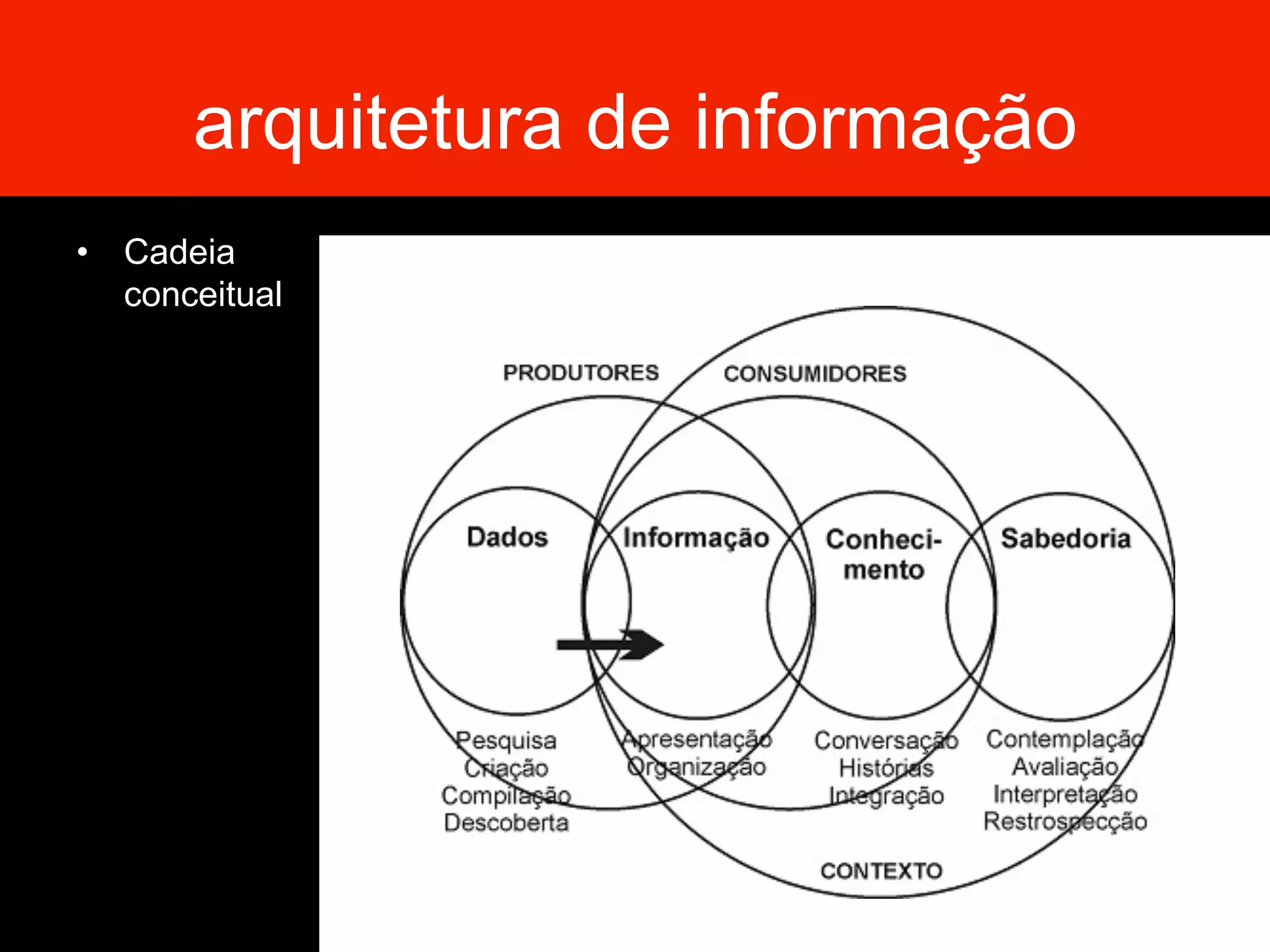 arquitetura de informação

• Cadeia conceitual

PRODUTORES

CONSUMIDORES

Dados

Informação

Conheci-mento

Sabedoria

Pesquisa
Criação
Compilação
Descoberta

Apresentação
Organização

Conversação
Histórias
Integração

Contemplação
Avaliação
Interpretação
Restrospecção

CONTEXTO